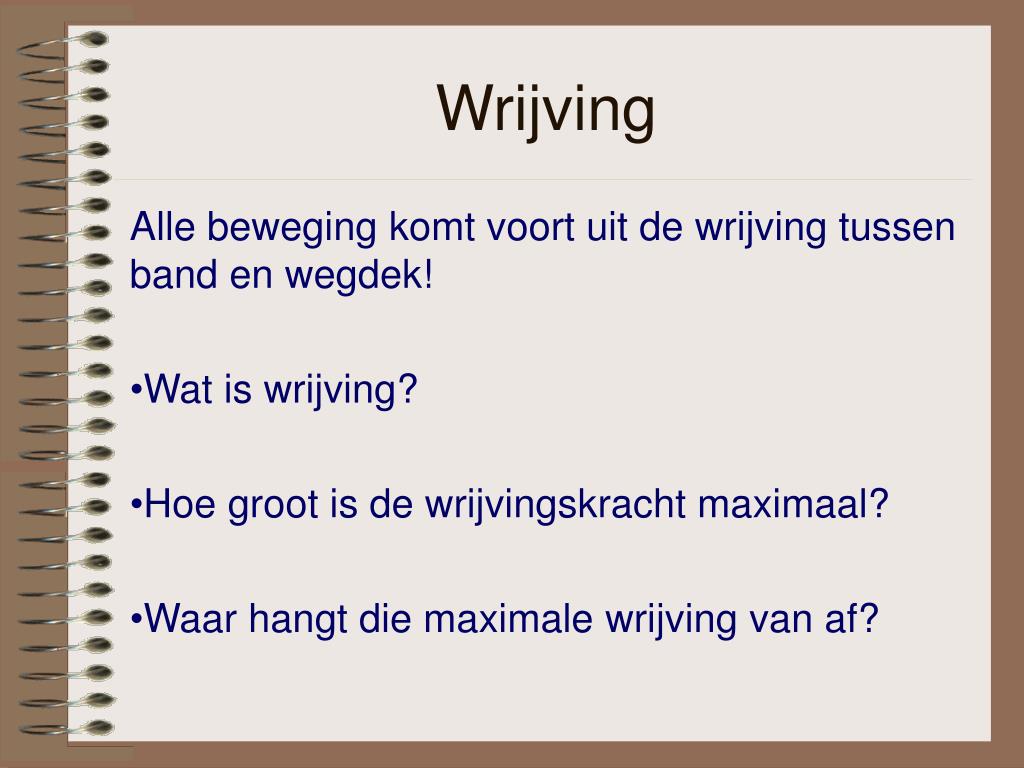 Wrijving

Alle beweging komt voort uit de wrijving tussen band en wegdek!

•Wat is wrijving?

•Hoe groot is de wrijvingskracht maximaal?

•Waar hangt die maximale wrijving van af?